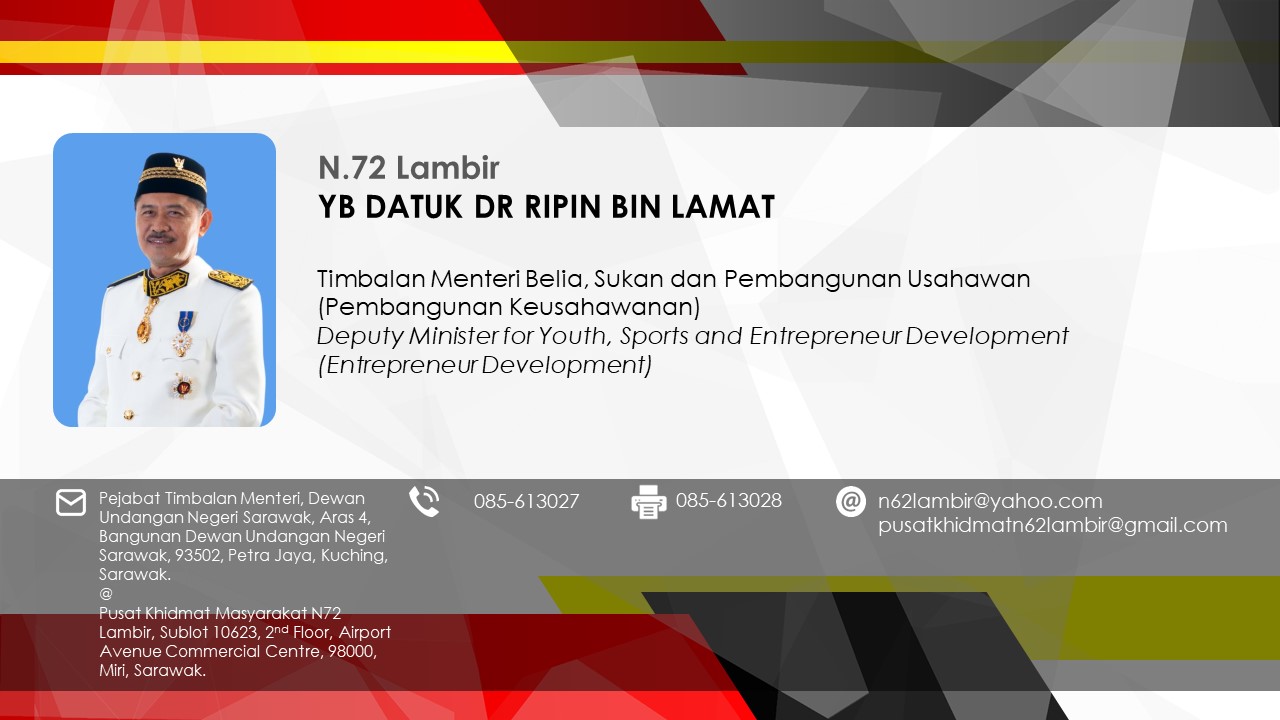 N.72 Lambir
YB DATUK DR RIPIN BIN LAMAT

Timbalan Menteri Belia, Sukan dan Pembangunan Usahawan (Pembangunan Keusahawanan)
Deputy Minister for Youth, Sports and Entrepreneur Development (Entrepreneur Development)

Pejabat Timbalan Menteri, Dewan Undangan Negeri Sarawak, Aras 4, Bangunan Dewan Undangan Negeri Sarawak, 93502, Petra Jaya, Kuching, Sarawak.
@
Pusat Khidmat Masyarakat N72 Lambir, Sublot 10623, 2$^{nd}$ Floor, Airport Avenue Commercial Centre, 98000, Miri, Sarawak.

085-613027

085-613028

n62lambir@yahoo.com
pusatkhidmatn62lambir@gmail.com